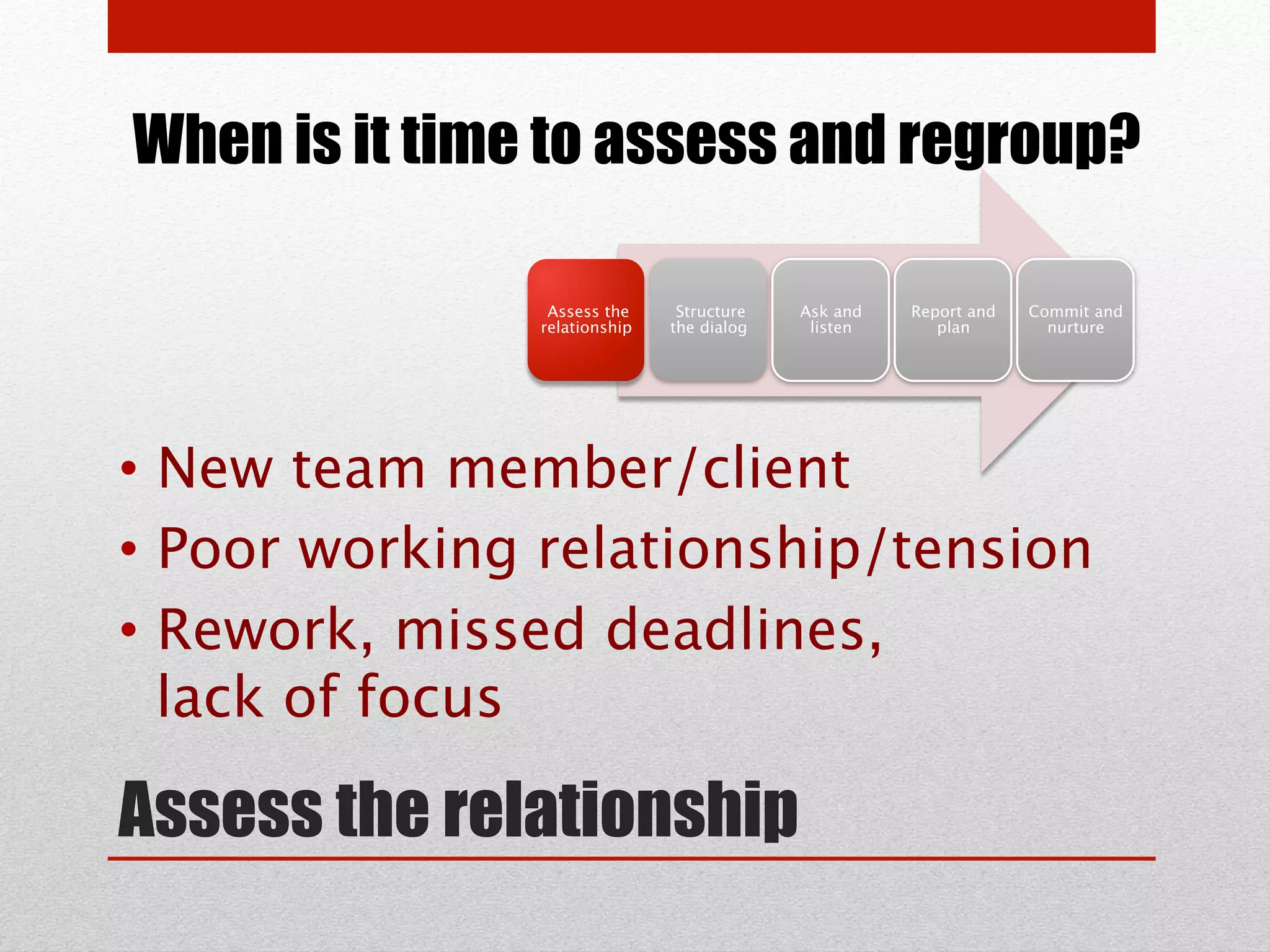 When is it time to assess and regroup?

Assess the relationship

Structure the dialog

Ask and listen

Report and plan

Commit and nurture

• New team member/client
• Poor working relationship/tension
• Rework, missed deadlines, lack of focus

Assess the relationship